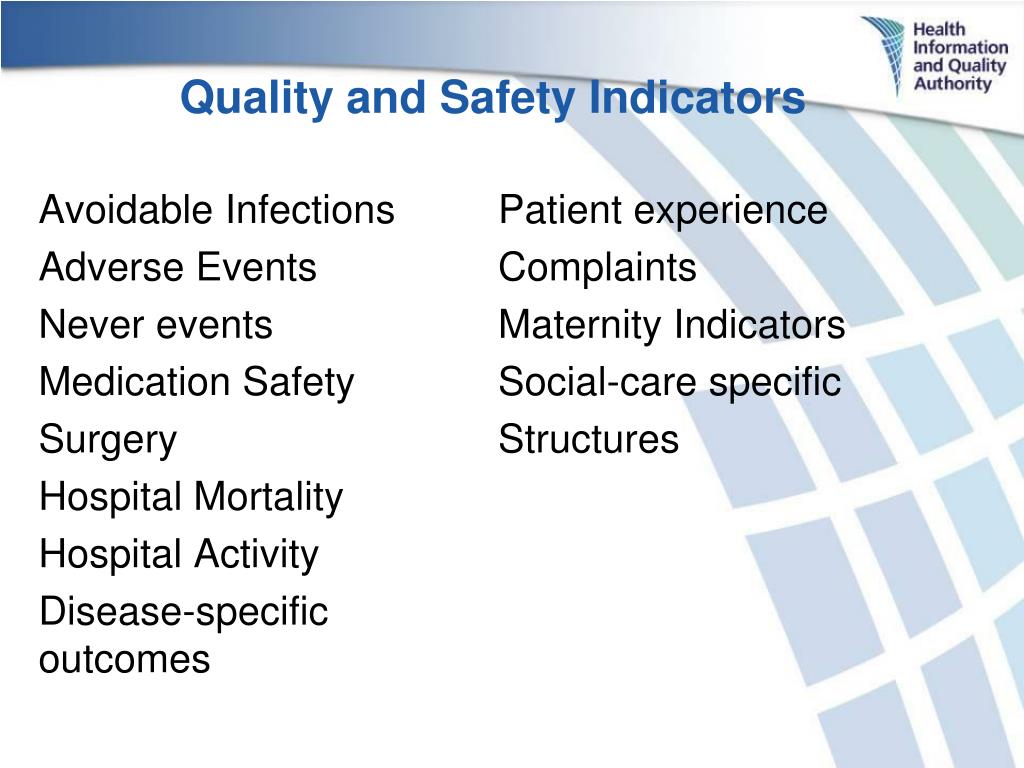 Health Information and Quality Authority

Quality and Safety Indicators

Avoidable Infections
Adverse Events
Never events
Medication Safety
Surgery
Hospital Mortality
Hospital Activity
Disease-specific outcomes

Patient experience
Complaints
Maternity Indicators
Social-care specific
Structures